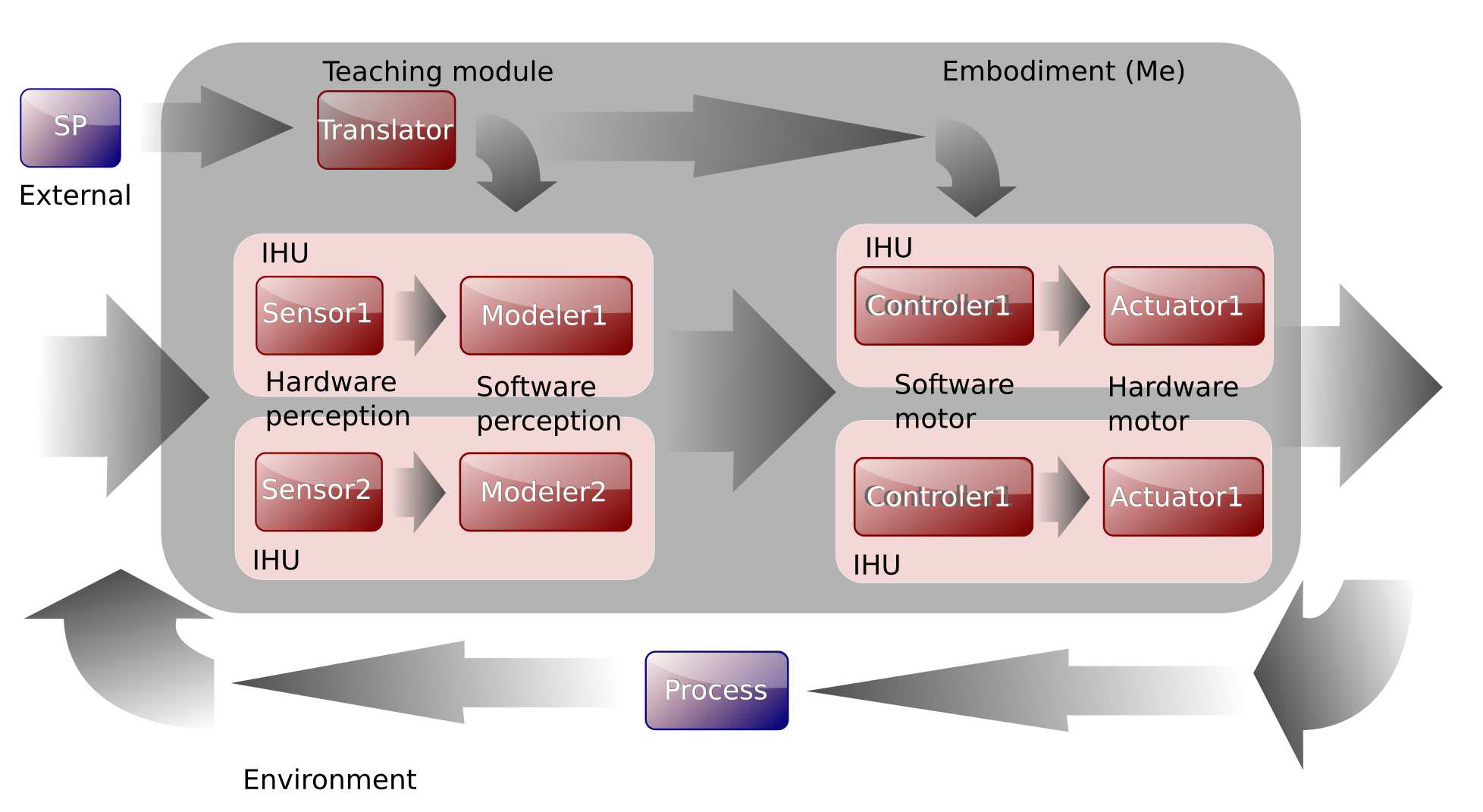 Teaching module

Embodiment (Me)

SP

External

Translator

IHU

Sensor1

Modeler1

Hardware perception

Software perception

Sensor2

Modeler2

IHU

IHU

Controler1

Actuator1

Software motor

Hardware motor

Controler1

Actuator1

IHU

Process

Environment